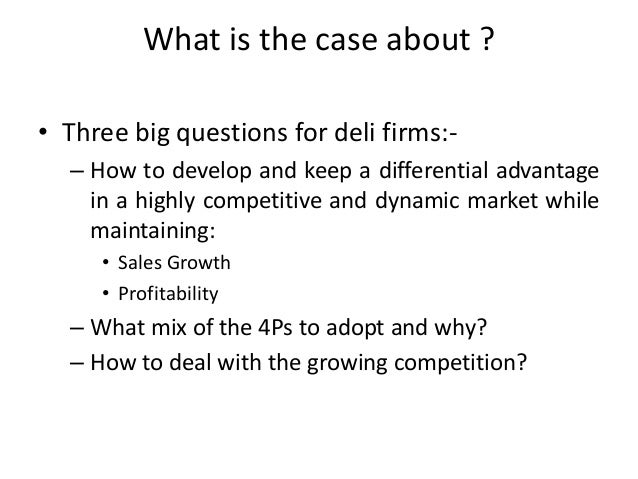 What is the case about ?

• Three big questions for deli firms:-

– How to develop and keep a differential advantage in a highly competitive and dynamic market while maintaining:

• Sales Growth

• Profitability

– What mix of the 4Ps to adopt and why?

– How to deal with the growing competition?